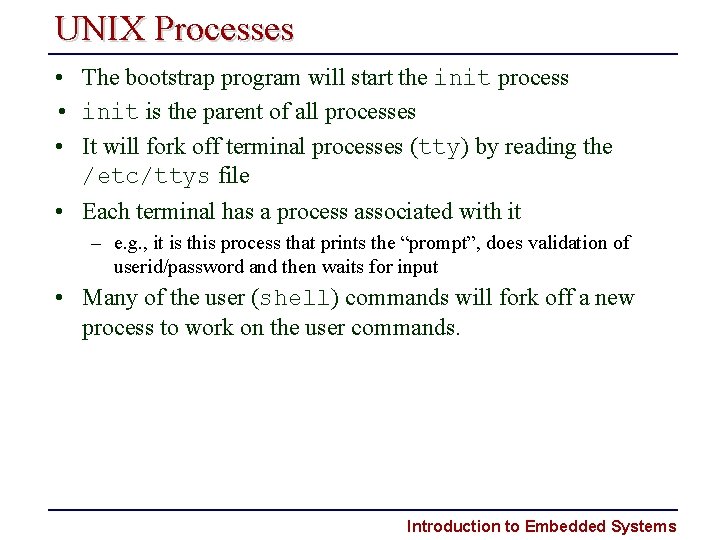 UNIX Processes

• The bootstrap program will start the init process
• init is the parent of all processes
• It will fork off terminal processes (tty) by reading the /etc/ttys file
• Each terminal has a process associated with it
– e.g., it is this process that prints the “prompt”, does validation of userid/password and then waits for input
• Many of the user (shell) commands will fork off a new process to work on the user commands.

Introduction to Embedded Systems